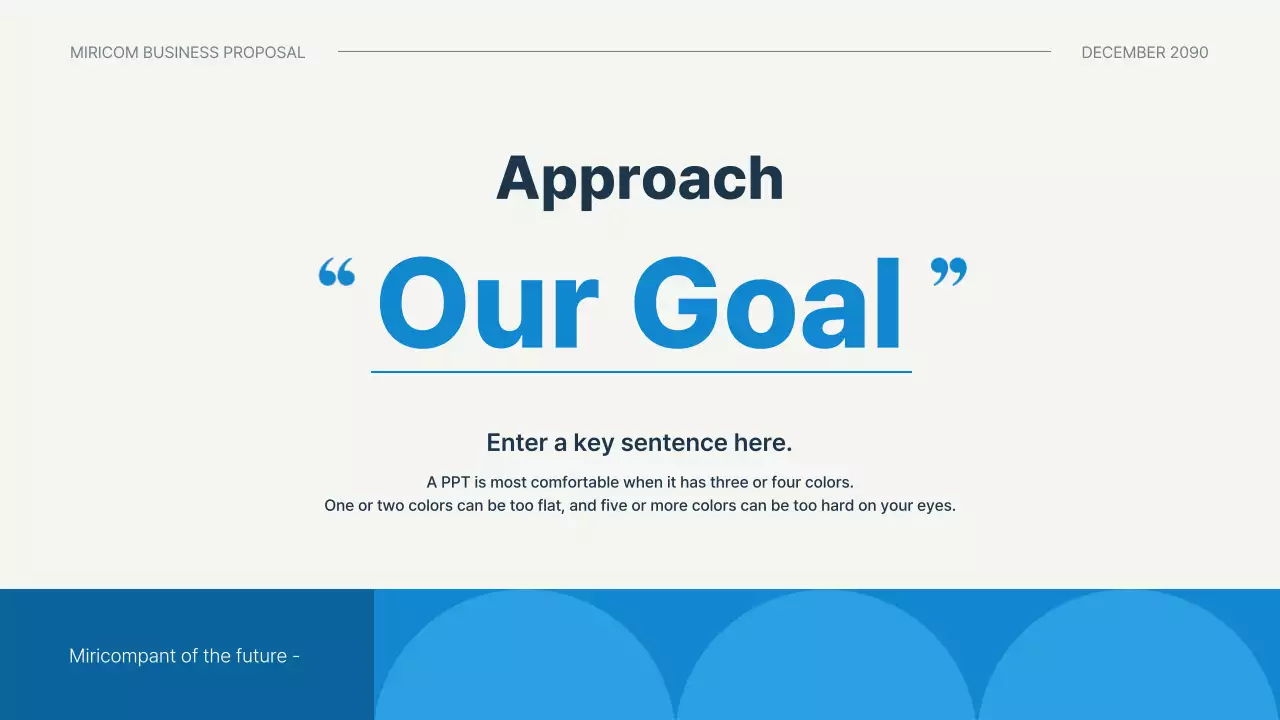 MIRICOM BUSINESS PROPOSAL

DECEMBER 2090

Approach

“ Our Goal ”

Enter a key sentence here.

A PPT is most comfortable when it has three or four colors.
One or two colors can be too flat, and five or more colors can be too hard on your eyes.

Miricompant of the future -